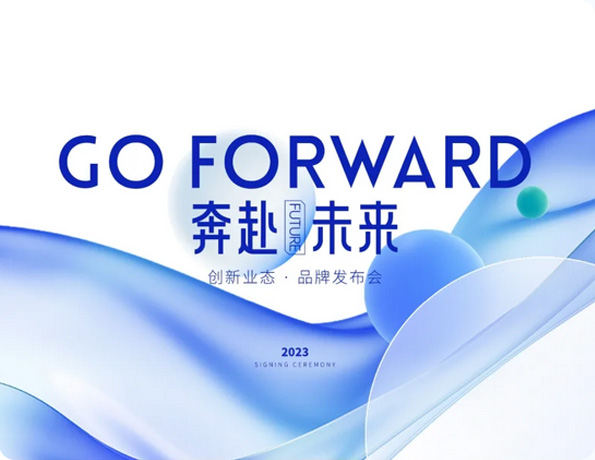 GO FORWARD

奔赴 FUTURE 未来

创新业态 · 品牌发布会

2023

SIGNING CEREMONY